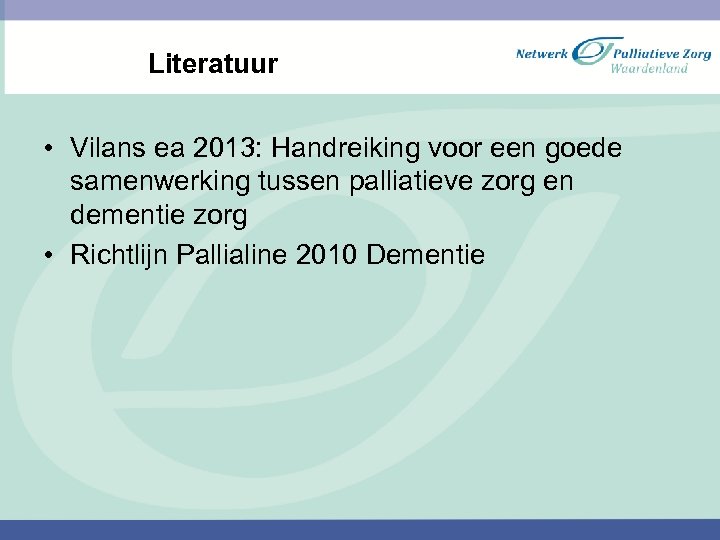 Literatuur

Netwerk Palliatieve Zorg Waardenland

• Vilans ea 2013: Handreiking voor een goede samenwerking tussen palliatieve zorg en dementie zorg
• Richtlijn Pallialine 2010 Dementie